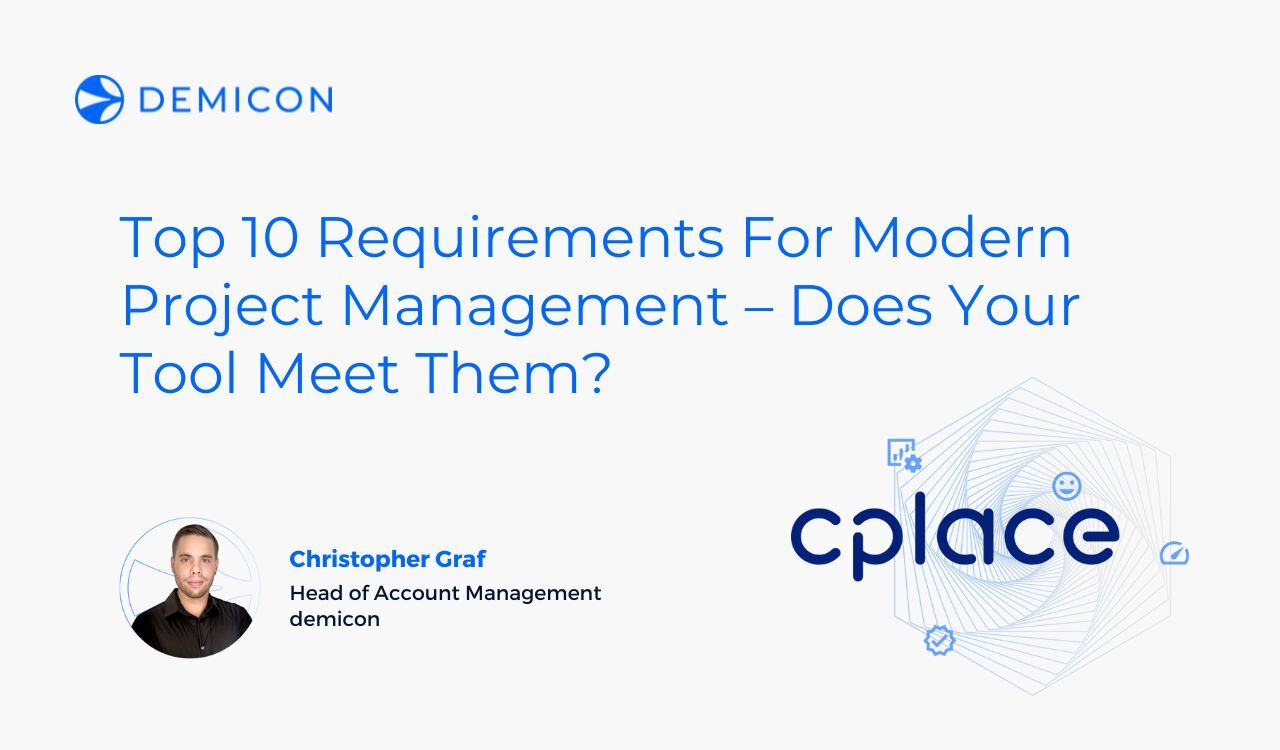 DEMICON

Top 10 Requirements For Modern Project Management – Does Your Tool Meet Them?

Christopher Graf
Head of Account Management
demicon

cplace